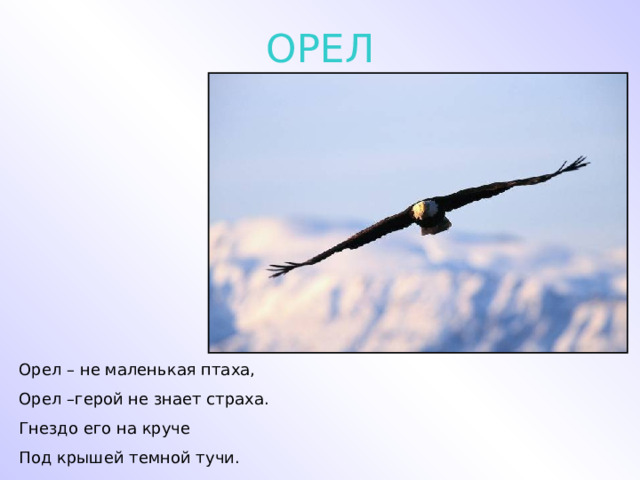 ОРЕЛ

Орел – не маленькая птаха,

Орел –герой не знает страха.

Гнездо его на круче

Под крышей темной тучи.